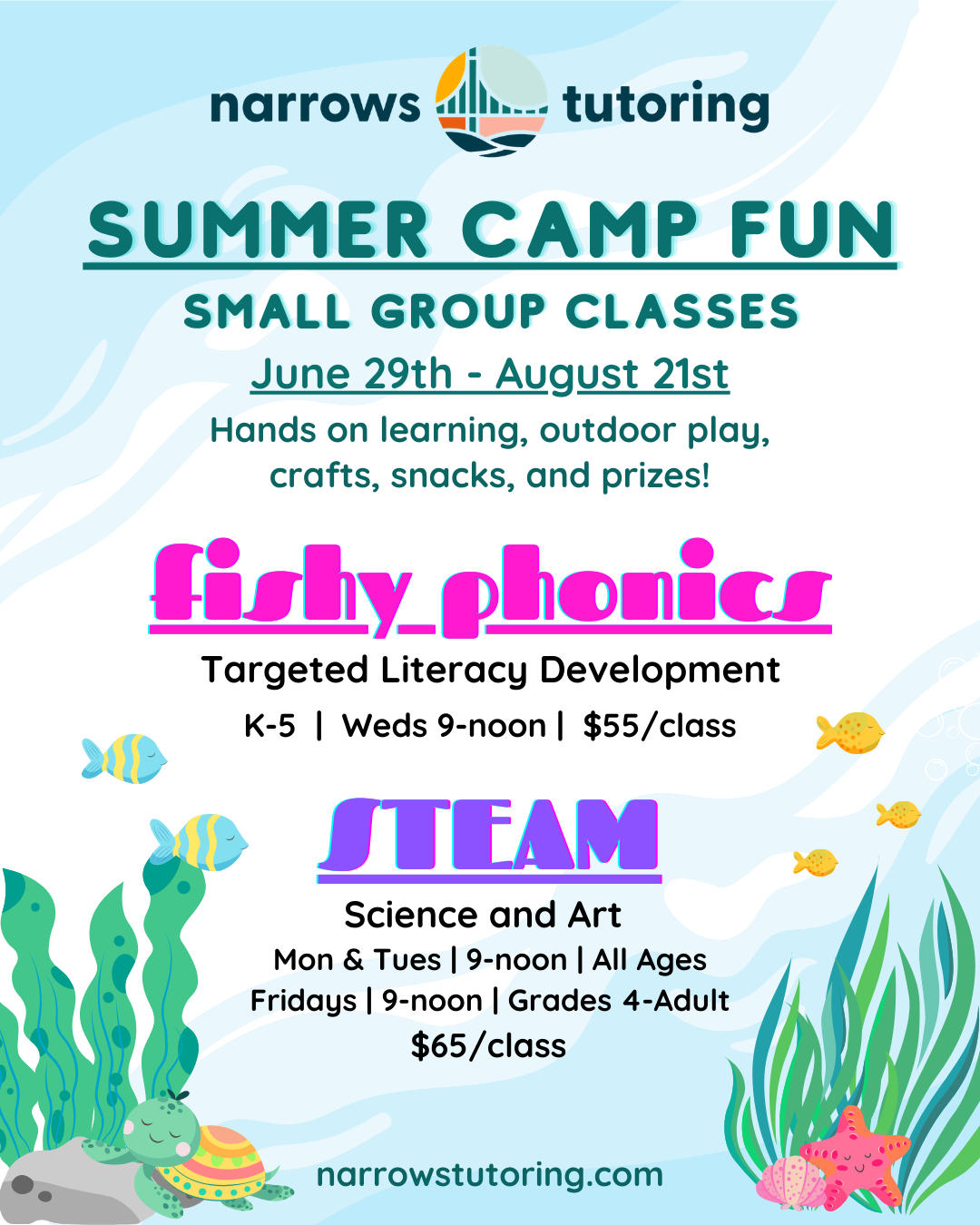 narrows tutoring

SUMMER CAMP FUN

SMALL GROUP CLASSES

June 29th - August 21st

Hands on learning, outdoor play, crafts, snacks, and prizes!

fishy phonics

Targeted Literacy Development

K-5 | Weds 9-noon | $55/class

STEAM

Science and Art

Mon & Tues | 9-noon | All Ages

Fridays | 9-noon | Grades 4-Adult

$65/class

narrowstutoring.com